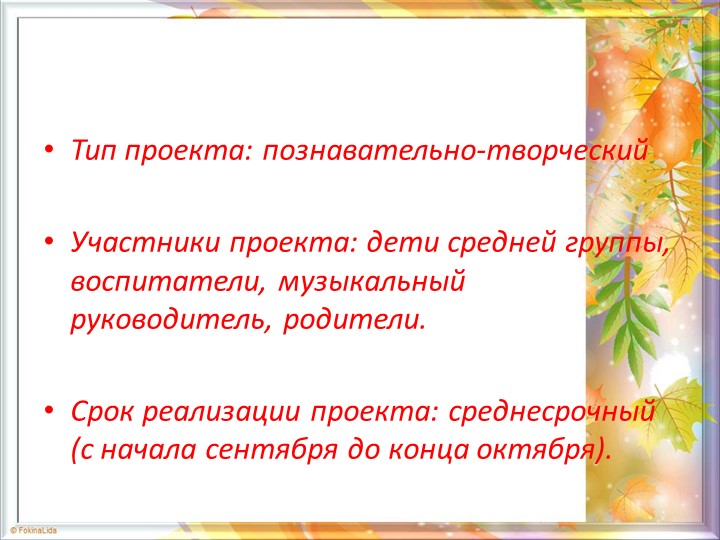 • Тип проекта: познавательно-творческий

• Участники проекта: дети средней группы, воспитатели, музыкальный руководитель, родители.

• Срок реализации проекта: среднесрочный (с начала сентября до конца октября).

© FokinaLida